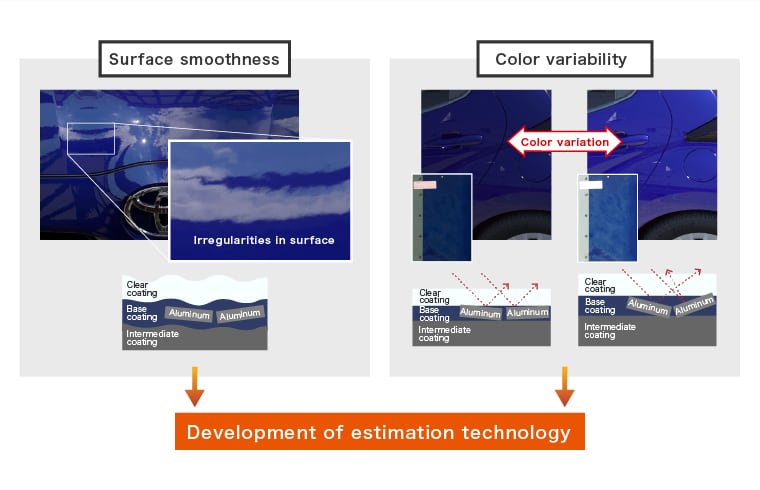 Surface smoothness

Irregularities in surface

Clear coating

Base coating

Aluminum

Aluminum

Intermediate coating

Color variability

Color variation

Clear coating

Base coating

Aluminum

Aluminum

Intermediate coating

Clear coating

Base coating

Aluminum

Aluminum

Intermediate coating

Development of estimation technology